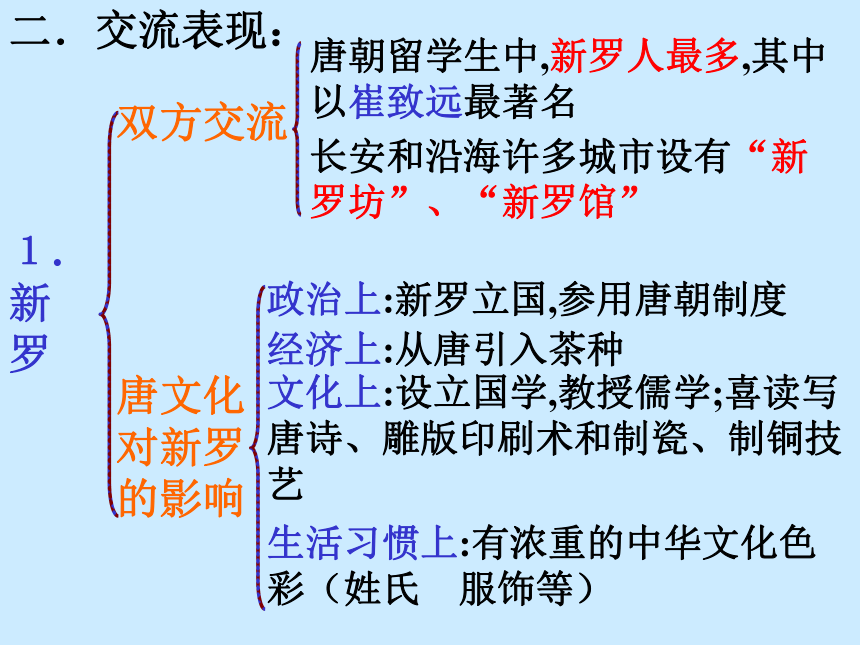 二．交流表现：

1．新罗

双方交流

唐朝留学生中,新罗人最多,其中以崔致远最著名

长安和沿海许多城市设有“新罗坊”、“新罗馆”

唐文化对新罗的影响

政治上:新罗立国,参用唐朝制度

经济上:从唐引入茶种

文化上:设立国学,教授儒学;喜读写唐诗、雕版印刷术和制瓷、制铜技艺

生活习惯上:有浓重的中华文化色彩（姓氏　服饰等）